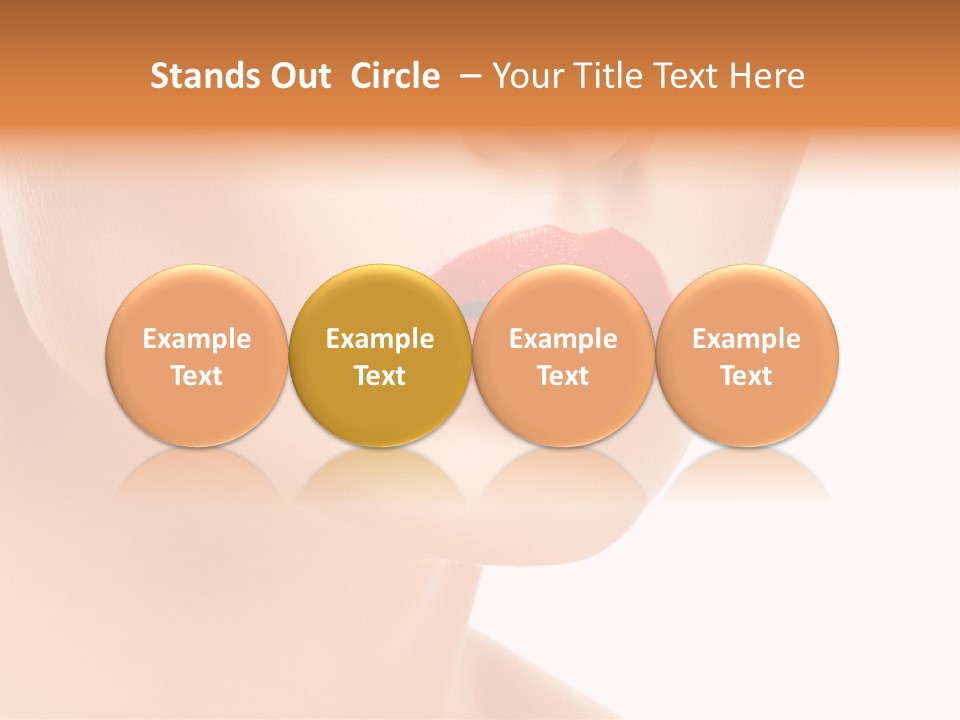 Stands Out  Circle  – Your Title Text Here

Example Text

Example Text

Example Text

Example Text